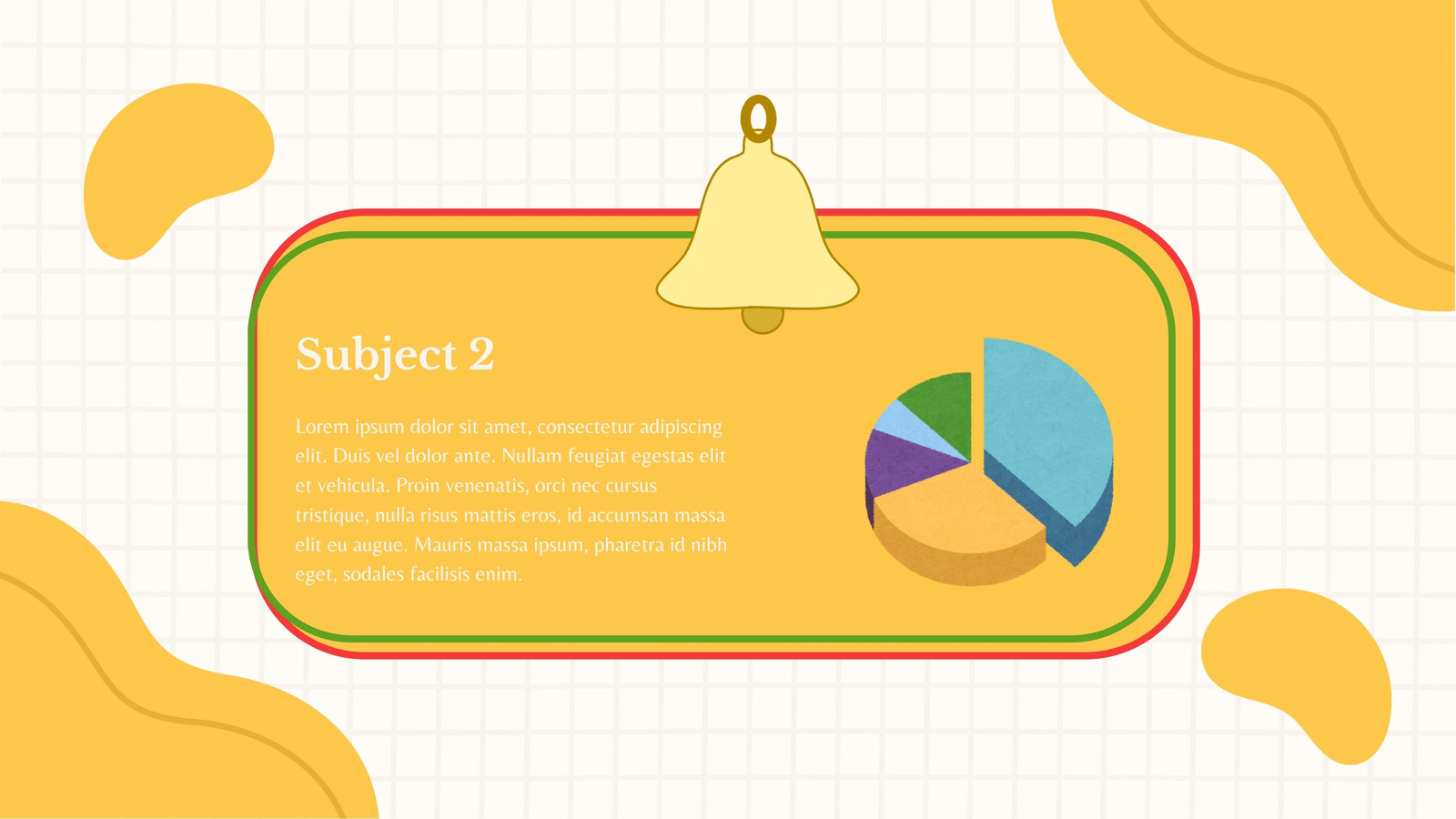 Subject 2

Lorem ipsum dolor sit amet, consectetur adipiscing elit. Duis vel dolor ante. Nullam feugiat egestas elit et vehicula. Proin venenatis, orci nec cursus tristique, nulla risus mattis eros, id accumsan massa elit eu augue. Mauris massa ipsum, pharetra id nibh eget, sodales facilisis enim.